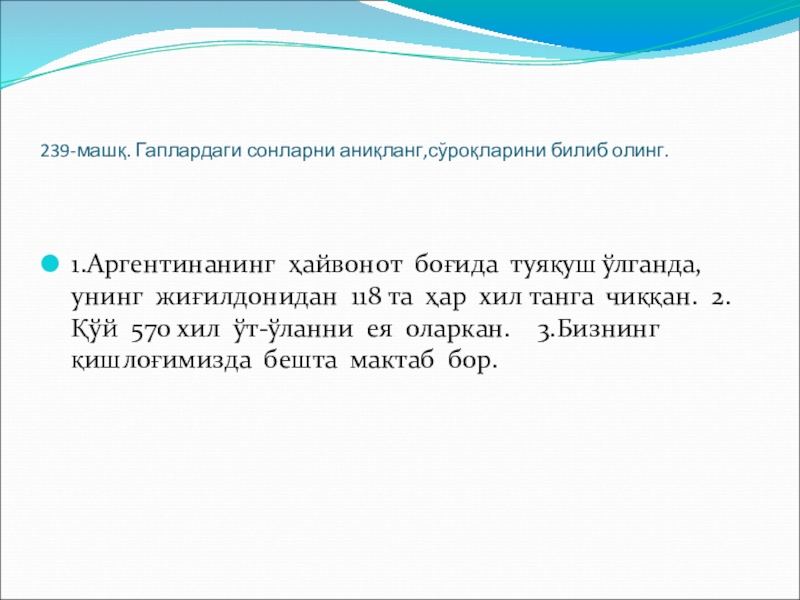 239-машқ. Гаплардаги сонларни аниқланг,сўроқларини билиб олинг.

1.Аргентинанинг ҳайвонот боғида туяқуш ўлганда, унинг жиғилдонидан 118 та ҳар хил танга чиққан. 2. Қўй 570 хил ўт-ўланни ея оларкан. 3.Бизнинг қишлоғимизда бешта мактаб бор.